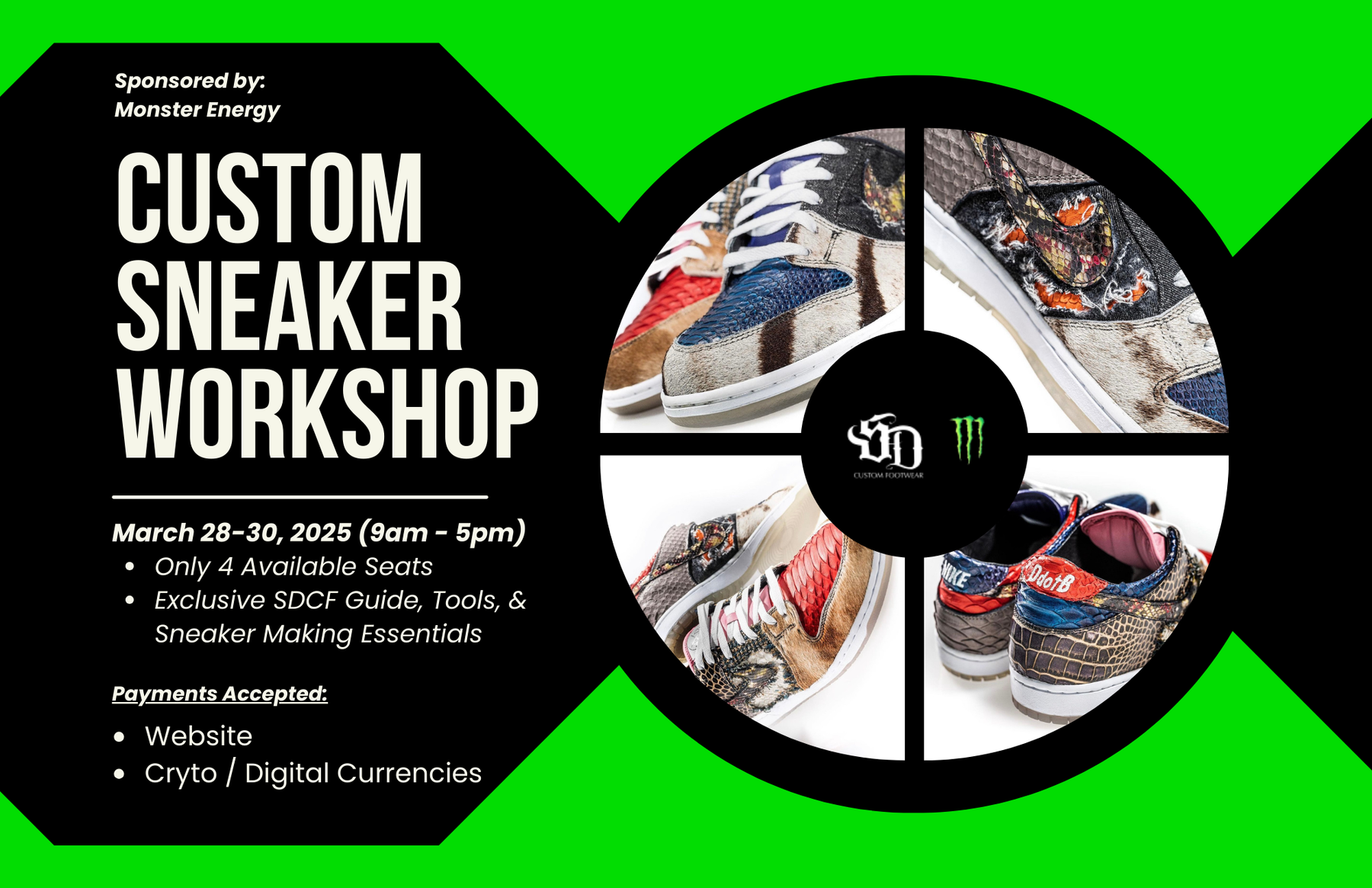 Sponsored by:
Monster Energy

CUSTOM SNEAKER WORKSHOP

March 28-30, 2025 (9am - 5pm)
• Only 4 Available Seats
• Exclusive SDCF Guide, Tools, & Sneaker Making Essentials

Payments Accepted:
• Website
• Cryto / Digital Currencies

SD
CUSTOM FOOTWEAR

NIKE
DdotB